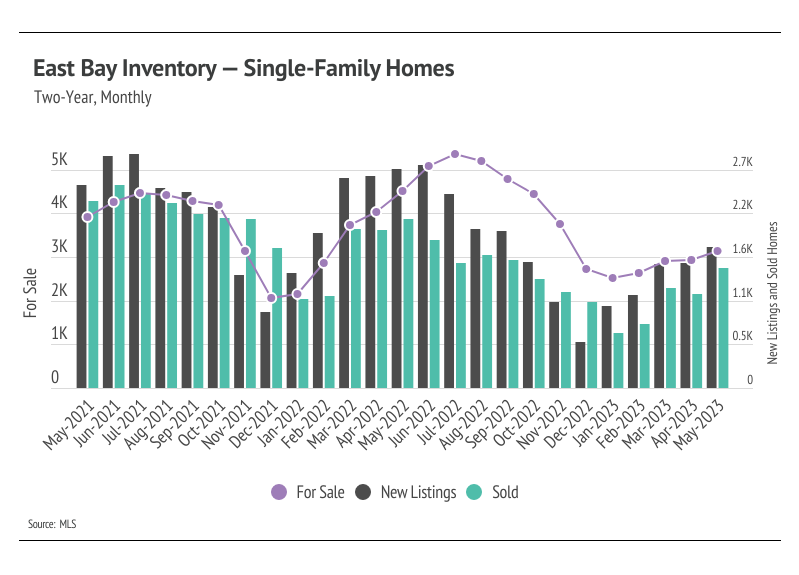 East Bay Inventory — Single-Family Homes
Two-Year, Monthly

For Sale
5K
4K
3K
2K
1K
0

New Listings and Sold Homes
2.7K
2.2K
1.6K
1.1K
0.5K
0

May-2021
Jun-2021
Jul-2021
Aug-2021
Sep-2021
Oct-2021
Nov-2021
Dec-2021
Jan-2022
Feb-2022
Mar-2022
Apr-2022
May-2022
Jun-2022
Jul-2022
Aug-2022
Sep-2022
Oct-2022
Nov-2022
Dec-2022
Jan-2023
Feb-2023
Mar-2023
Apr-2023
May-2023

For Sale New Listings Sold

Source: MLS